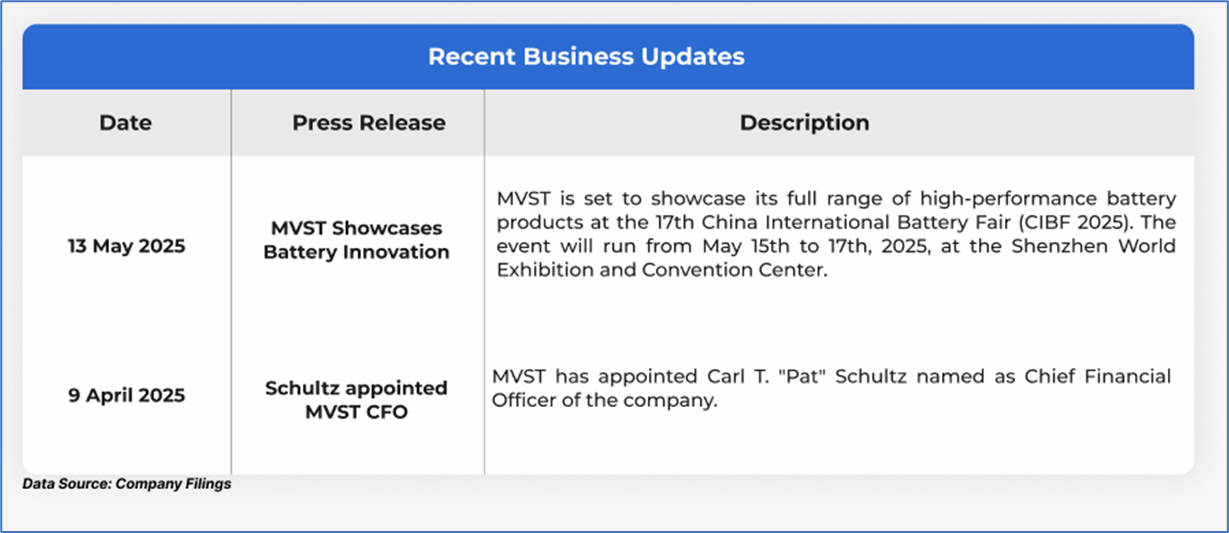 Recent Business Updates

| Date | Press Release | Description |
|---|---|---|
| 13 May 2025 | MVST Showcases Battery Innovation | MVST is set to showcase its full range of high-performance battery products at the 17th China International Battery Fair (CIBF 2025). The event will run from May 15th to 17th, 2025, at the Shenzhen World Exhibition and Convention Center. |
| 9 April 2025 | Schultz appointed MVST CFO | MVST has appointed Carl T. "Pat" Schultz named as Chief Financial Officer of the company. |

Data Source: Company Filings